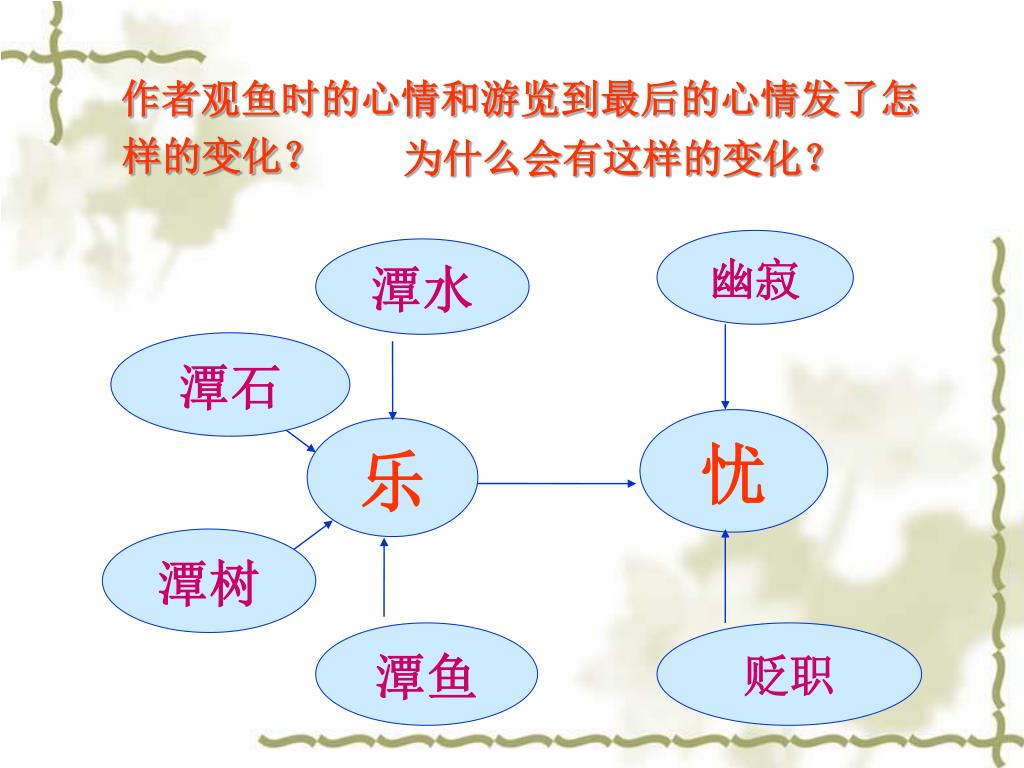 作者观鱼时的心情和游览到最后的心情发了怎样的变化？ 为什么会有这样的变化？

潭水

幽寂

潭石

乐

忧

潭树

潭鱼

贬职